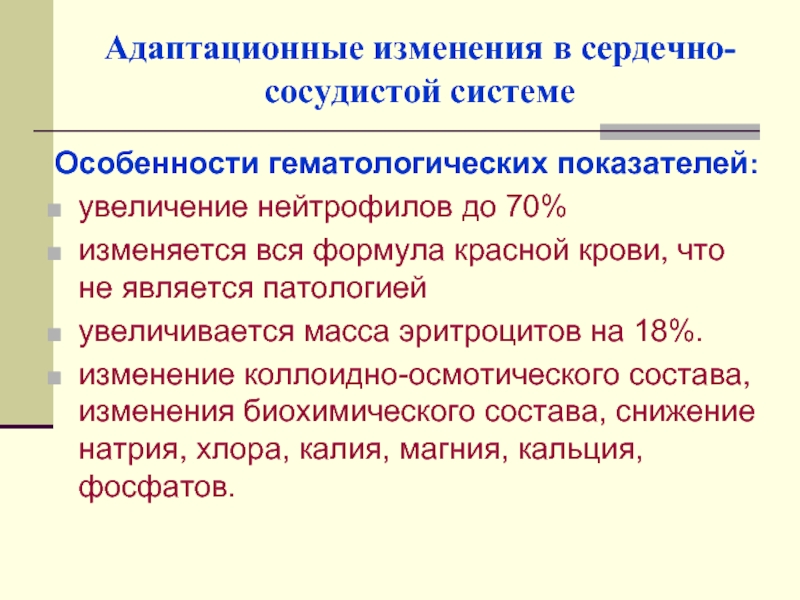 Адаптационные изменения в сердечно-сосудистой системе

Особенности гематологических показателей:

- увеличение нейтрофилов до 70%
- изменяется вся формула красной крови, что не является патологией
- увеличивается масса эритроцитов на 18%.
- изменение коллоидно-осмотического состава, изменения биохимического состава, снижение натрия, хлора, калия, магния, кальция, фосфатов.